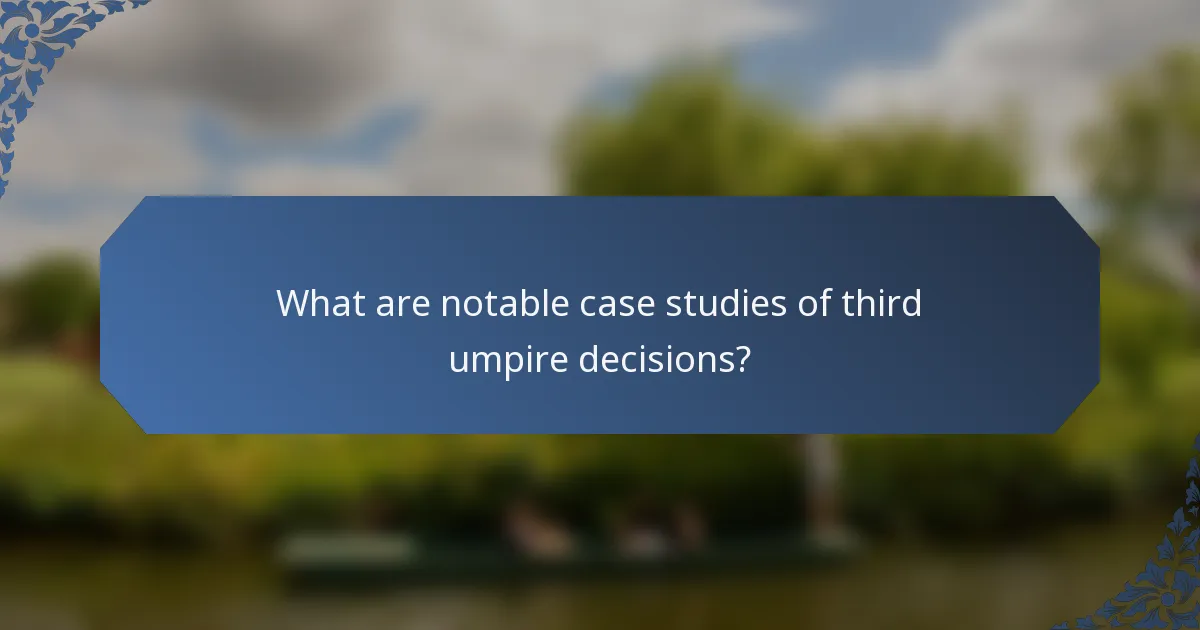 What are notable case studies of third umpire decisions?